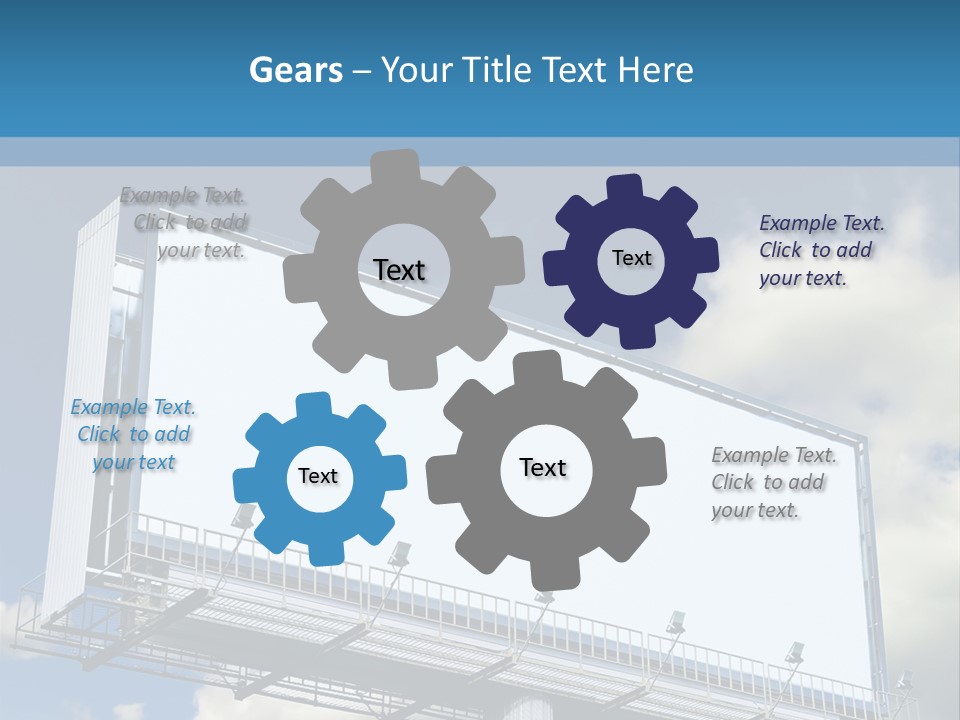 Gears – Your Title Text Here

Example Text. Click to add your text.

Text

Text

Example Text. Click to add your text.

Example Text. Click to add your text

Text

Text

Example Text. Click to add your text.